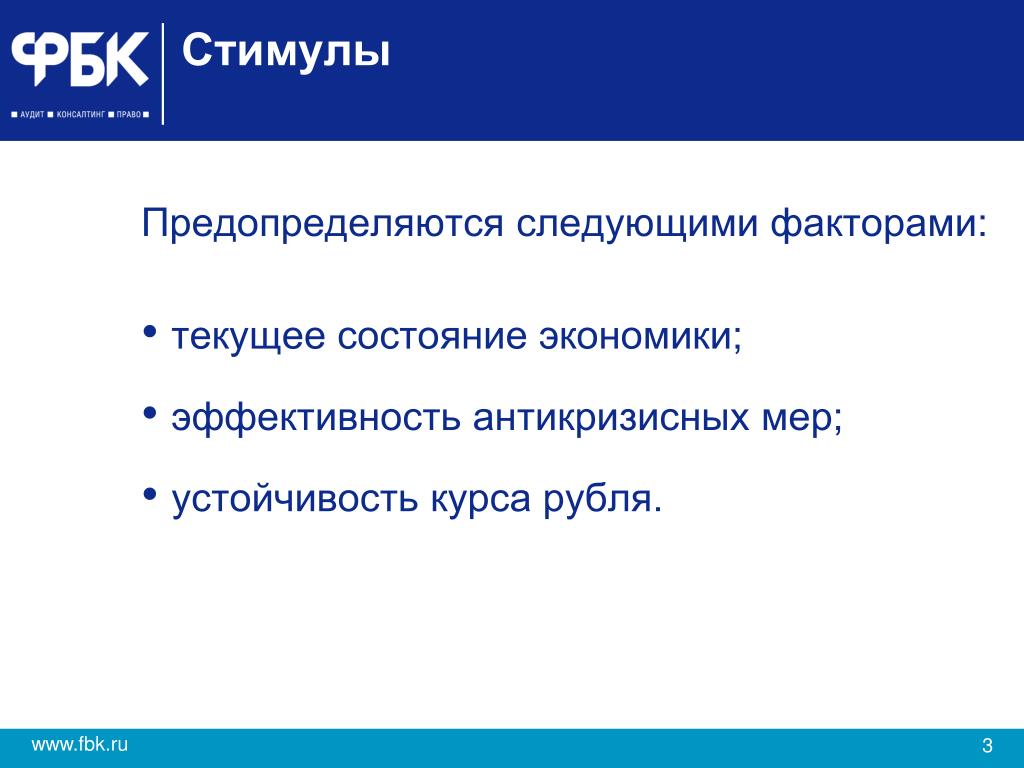 ФБК
■ АУДИТ ■ КОНСАЛТИНГ ■ ПРАВО ■

Стимулы

Предопределяются следующими факторами:

• текущее состояние экономики;

• эффективность антикризисных мер;

• устойчивость курса рубля.

www.fbk.ru

3